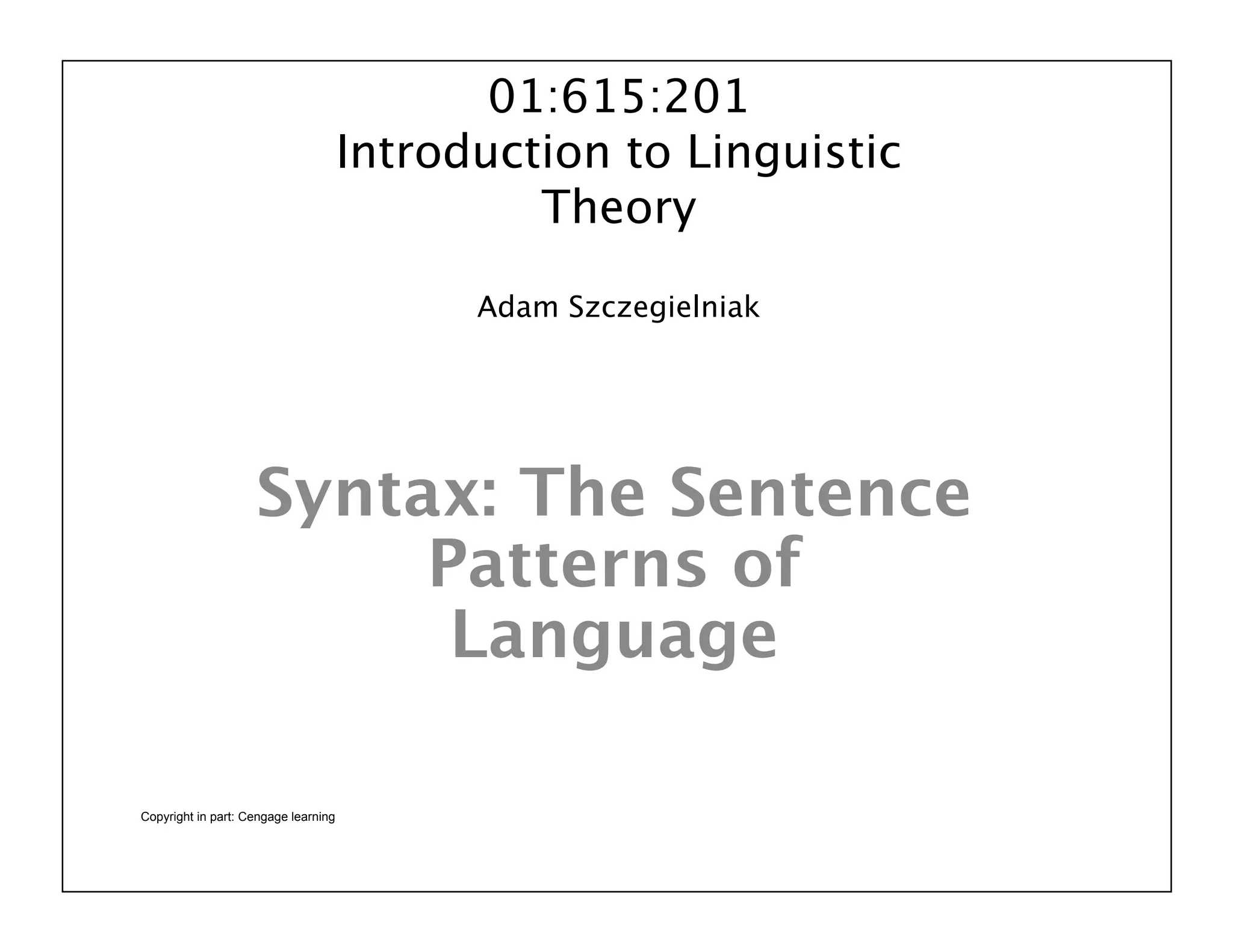 01:615:201
Introduction to Linguistic Theory

Adam Szczegielniak

Syntax: The Sentence Patterns of Language

Copyright in part: Cengage learning